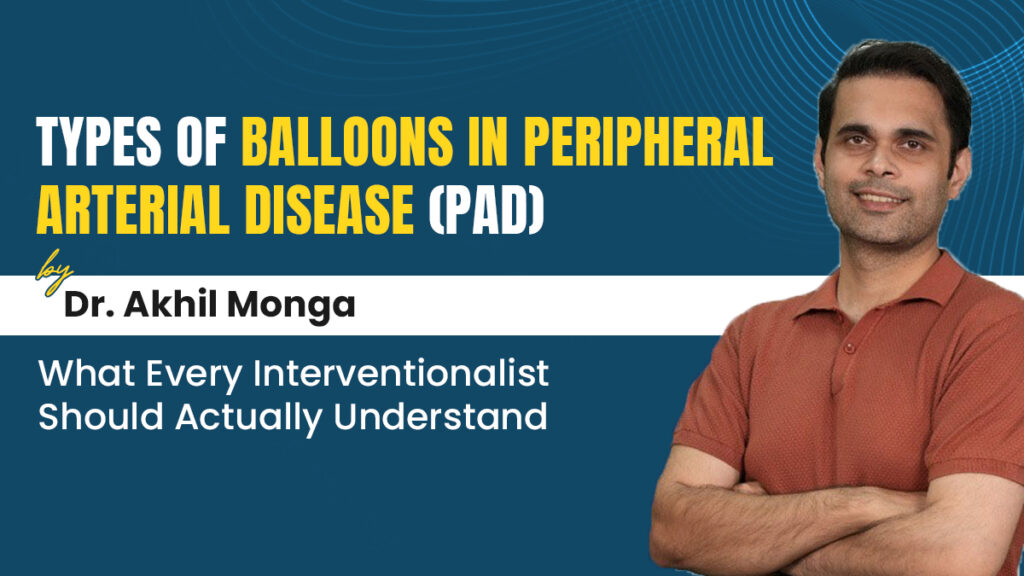 TYPES OF BALLOONS IN PERIPHERAL ARTERIAL DISEASE (PAD)

by

Dr. Akhil Monga

What Every Interventionalist Should Actually Understand